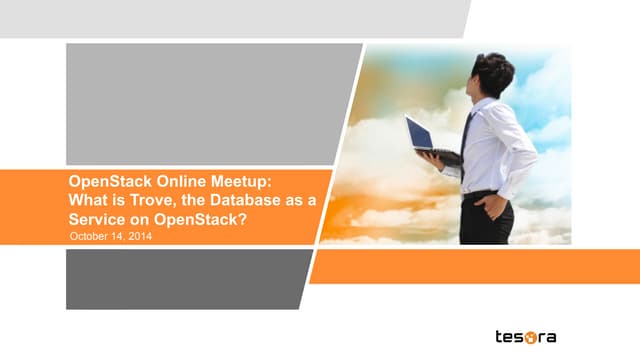 OpenStack Online Meetup: What is Trove, the Database as a Service on OpenStack?

October 14, 2014

tesora